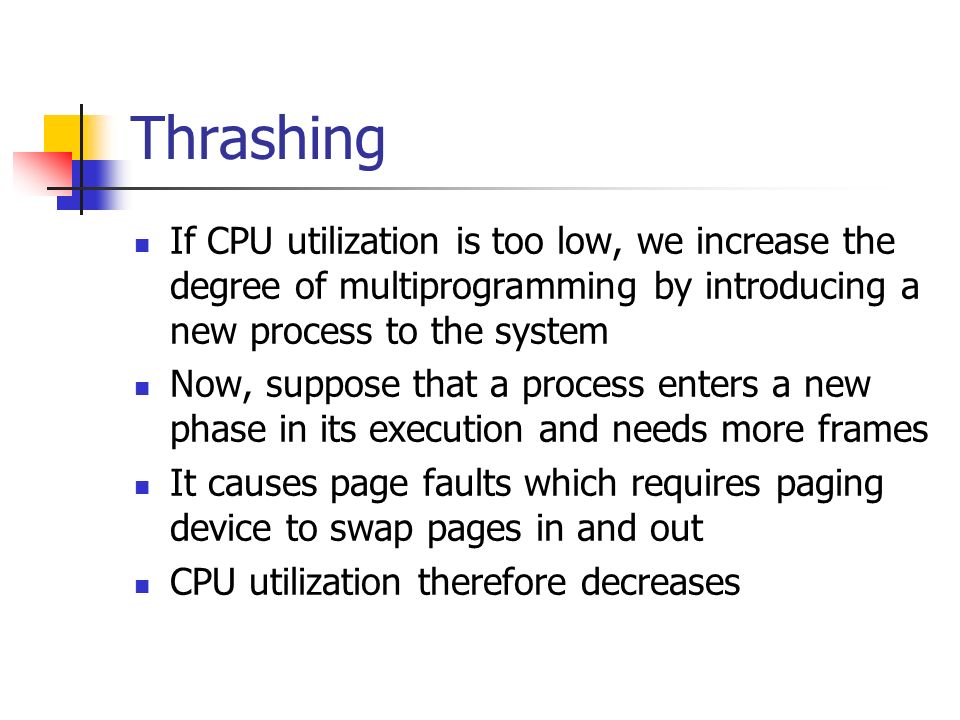 Thrashing

- If CPU utilization is too low, we increase the degree of multiprogramming by introducing a new process to the system
- Now, suppose that a process enters a new phase in its execution and needs more frames
- It causes page faults which requires paging device to swap pages in and out
- CPU utilization therefore decreases